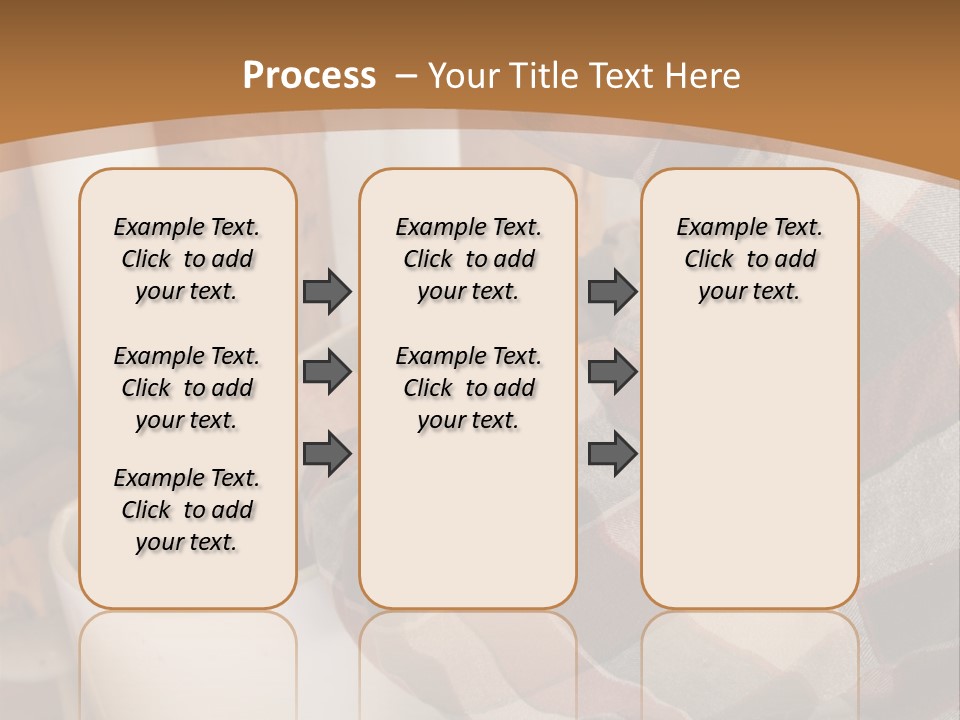 Process – Your Title Text Here

Example Text. Click to add your text.

Example Text. Click to add your text.

Example Text. Click to add your text.

Example Text. Click to add your text.

Example Text. Click to add your text.

Example Text. Click to add your text.